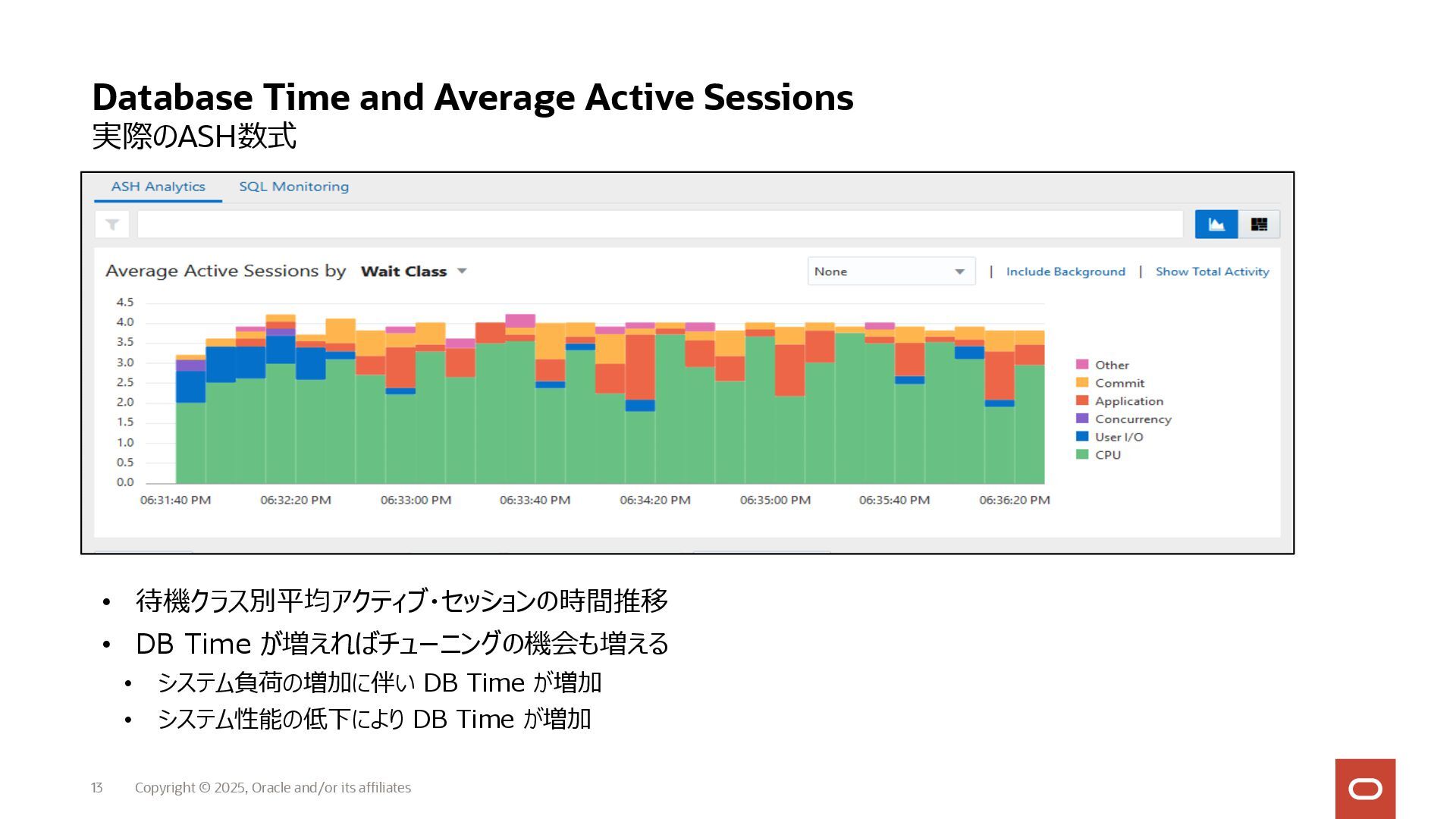 Database Time and Average Active Sessions
実際のASH数式

ASH Analytics SQL Monitoring

Average Active Sessions by Wait Class

None | Include Background | Show Total Activity

4.5
4.0
3.5
3.0
2.5
2.0
1.5
1.0
0.5
0.0

06:31:40 PM 06:32:20 PM 06:33:00 PM 06:33:40 PM 06:34:20 PM 06:35:00 PM 06:35:40 PM 06:36:20 PM

Other
Commit
Application
Concurrency
User I/O
CPU

• 待機クラス別平均アクティブ・セッションの時間推移
• DB Time が増えればチューニングの機会も増える
  • システム負荷の増加に伴い DB Time が増加
  • システム性能の低下により DB Time が増加

13 Copyright © 2025, Oracle and/or its affiliates